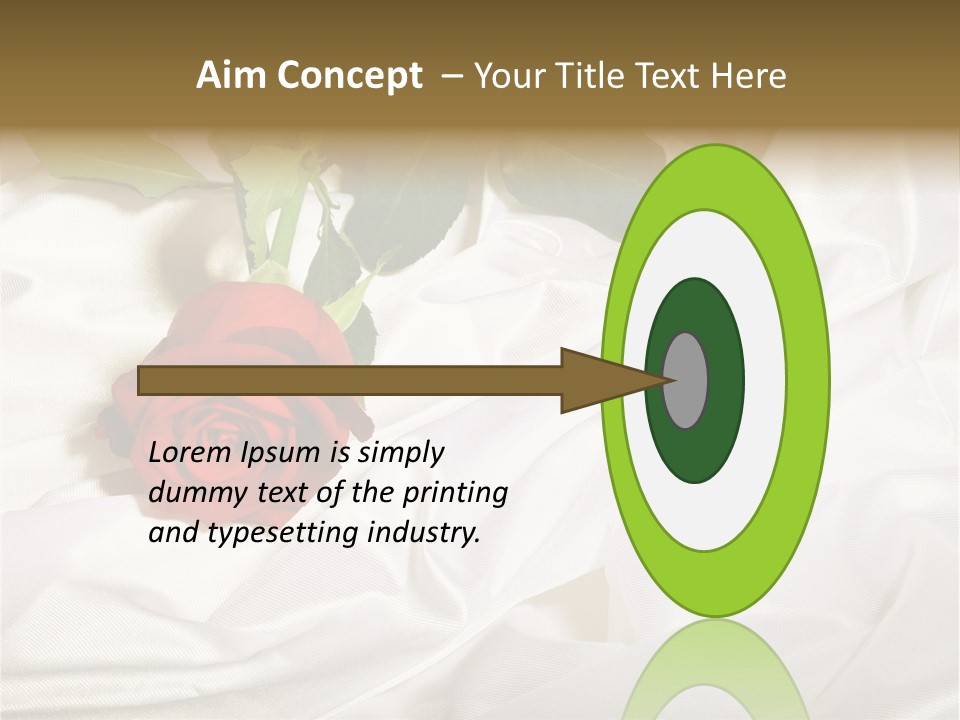 Aim Concept – Your Title Text Here

Lorem Ipsum is simply dummy text of the printing and typesetting industry.